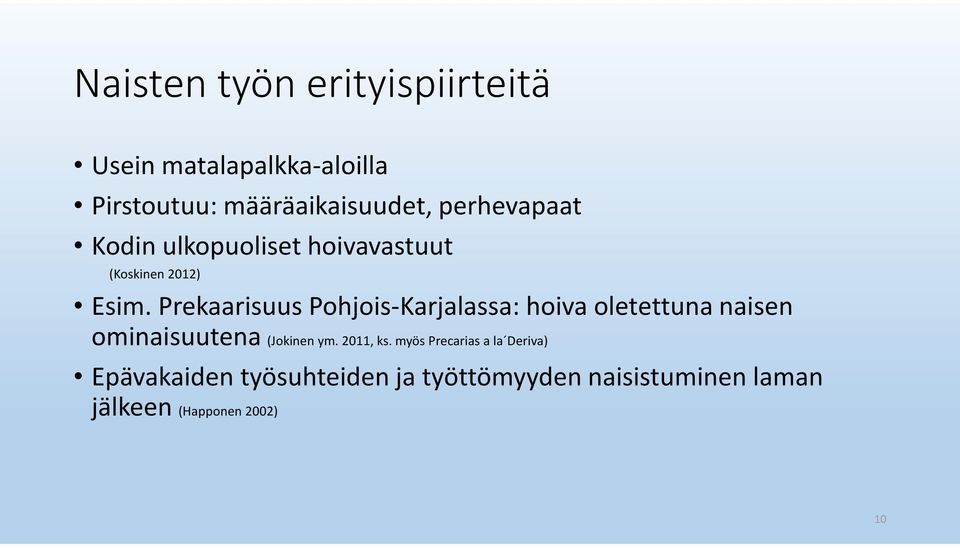 Naisten työn erityispiirteitä

• Usein matalapalkka-aloilla
• Pirstoutuu: määräaikaisuudet, perhevapaat
• Kodin ulkopuoliset hoivavastuut
(Koskinen 2012)
• Esim. Prekaarisuus Pohjois-Karjalassa: hoiva oletettuna naisen ominaisuutena (Jokinen ym. 2011, ks. myös Precarias a la´Deriva)
• Epävakaiden työsuhteiden ja työttömyyden naisistuminen laman jälkeen (Happonen 2002)

10